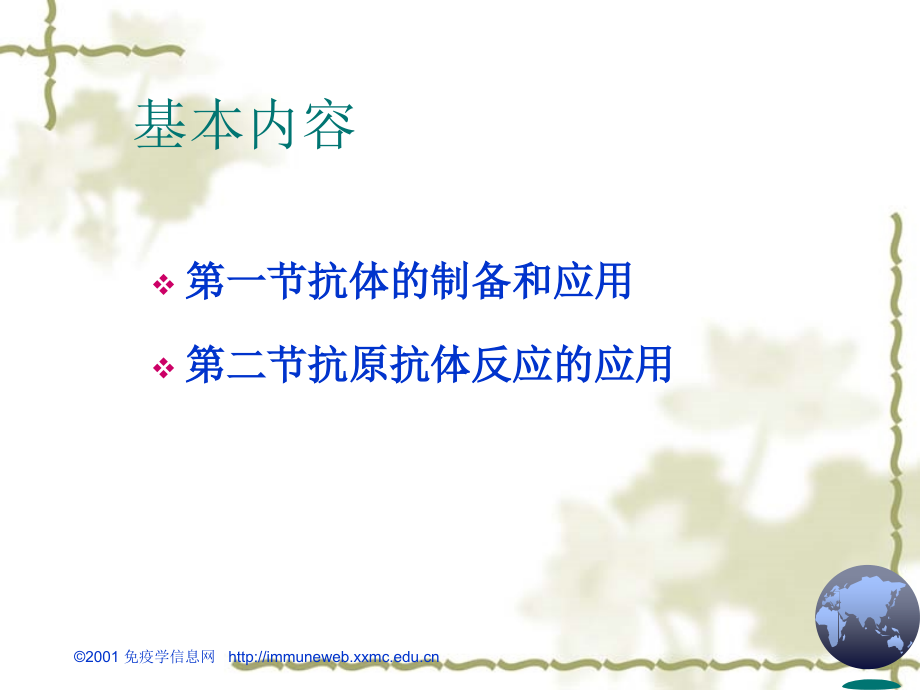 基本内容

❖ 第一节抗体的制备和应用

❖ 第二节抗原抗体反应的应用

©2001 免疫学信息网 http://immuneweb.xxmc.edu.cn